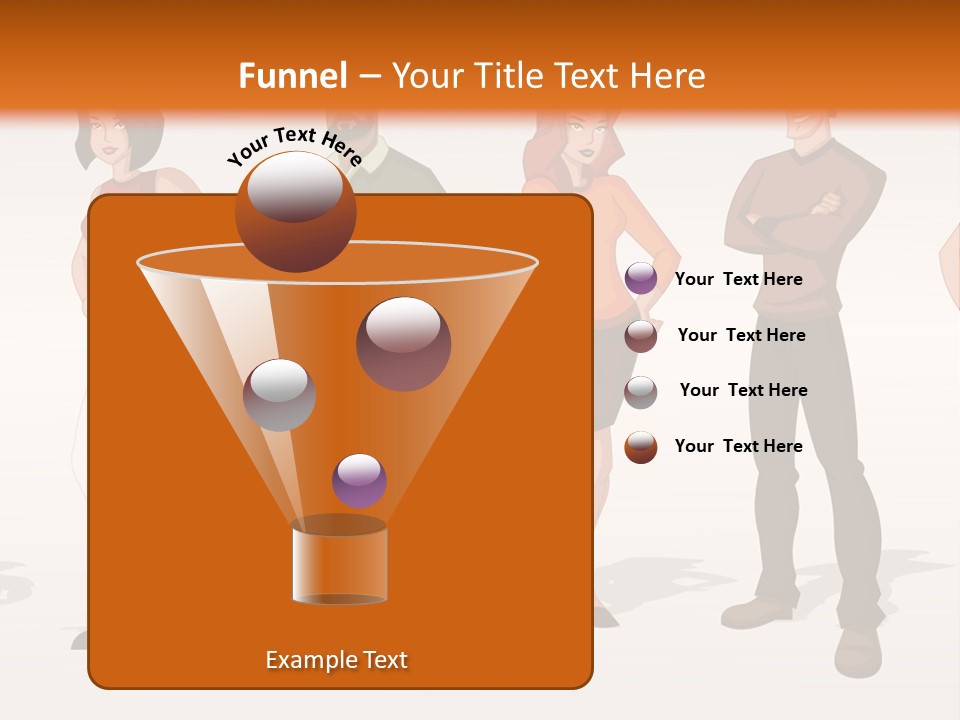 Funnel – Your Title Text Here

Your Text Here

Your Text Here

Your Text Here

Your Text Here

Your Text Here

Example Text